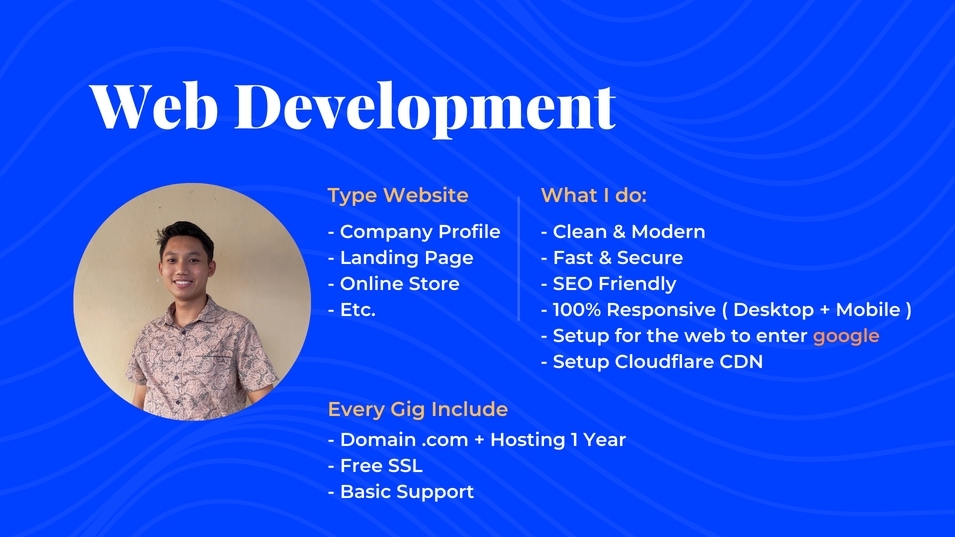 Web Development

Type Website
- Company Profile
- Landing Page
- Online Store
- Etc.

What I do:
- Clean & Modern
- Fast & Secure
- SEO Friendly
- 100% Responsive ( Desktop + Mobile )
- Setup for the web to enter google
- Setup Cloudflare CDN

Every Gig Include
- Domain .com + Hosting 1 Year
- Free SSL
- Basic Support